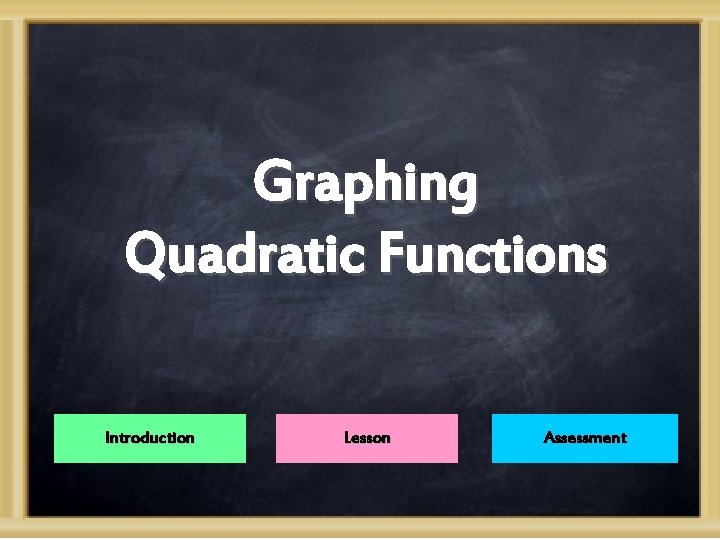 Graphing
Quadratic Functions

Introduction

Lesson

Assessment